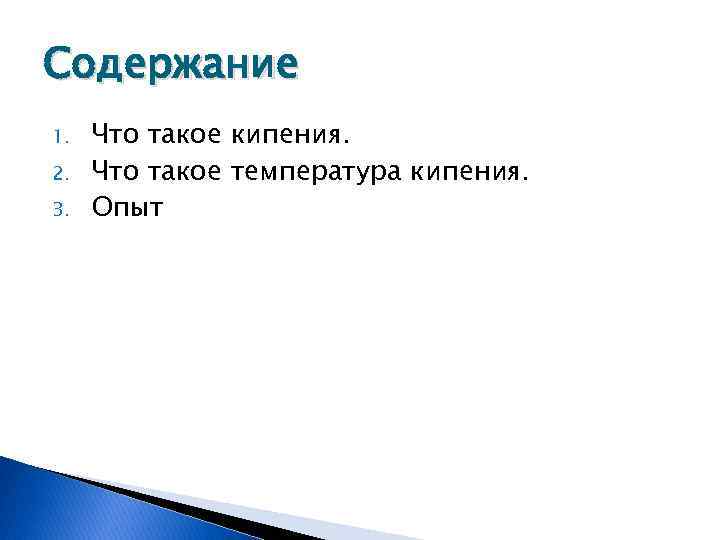 Содержание

1. Что такое кипения.
2. Что такое температура кипения.
3. Опыт